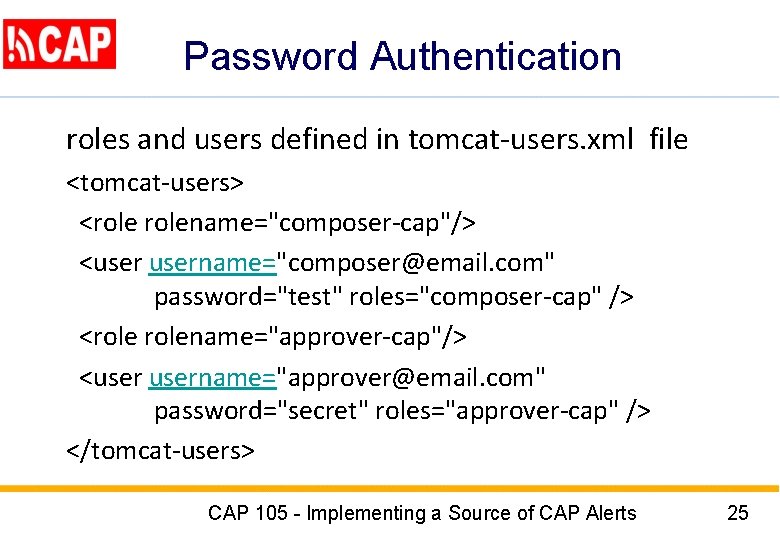 CAP

Password Authentication

roles and users defined in tomcat-users.xml file

<tomcat-users>

<role rolename="composer-cap"/>

<user username="composer@email.com" password="test" roles="composer-cap" />

<role rolename="approver-cap"/>

<user username="approver@email.com" password="secret" roles="approver-cap" />

</tomcat-users>

CAP 105 - Implementing a Source of CAP Alerts

25